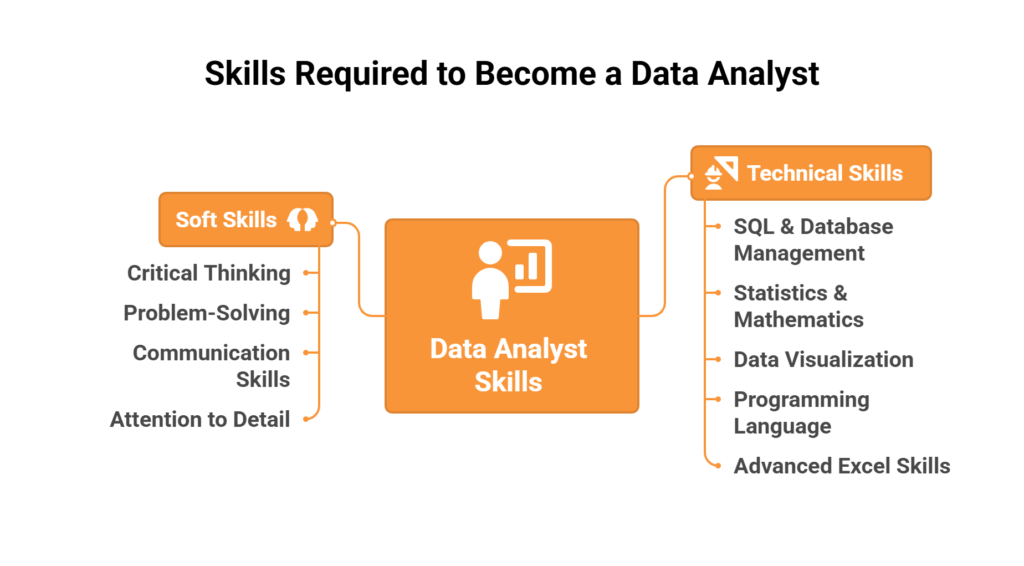 Skills Required to Become a Data Analyst

Soft Skills

Critical Thinking

Problem-Solving

Communication Skills

Attention to Detail

Data Analyst Skills

Technical Skills

SQL & Database Management

Statistics & Mathematics

Data Visualization

Programming Language

Advanced Excel Skills